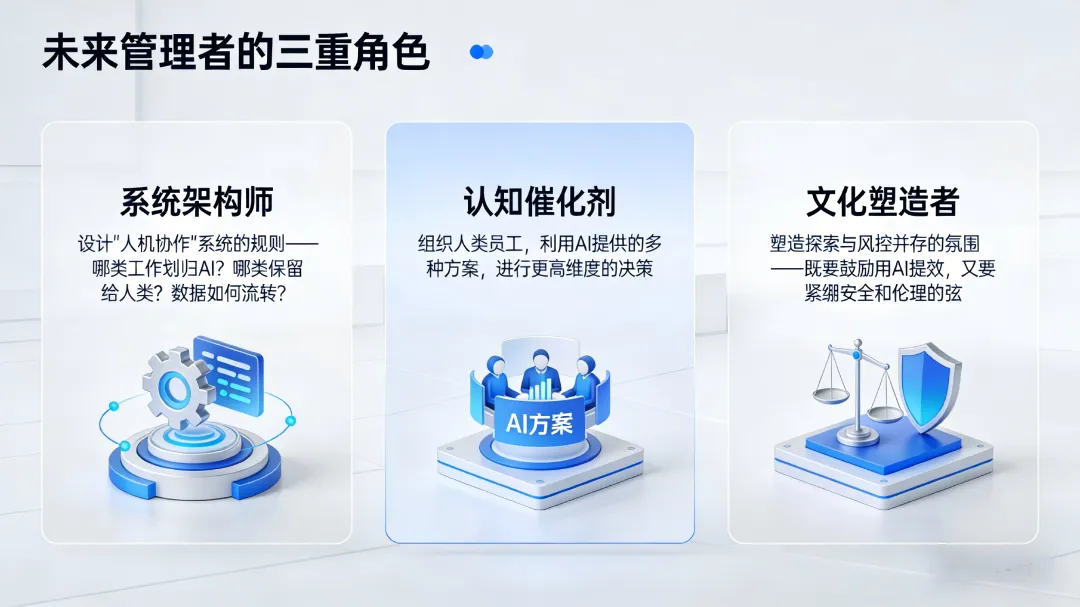 未来管理者的三重角色

系统架构师

设计"人机协作"系统的规则——哪类工作划归AI？哪类保留给人类？数据如何流转？

认知催化剂

组织人类员工，利用AI提供的多种方案，进行更高维度的决策

AI方案

文化塑造者

塑造探索与风控并存的氛围——既要鼓励用AI提效，又要紧绷安全和伦理的弦